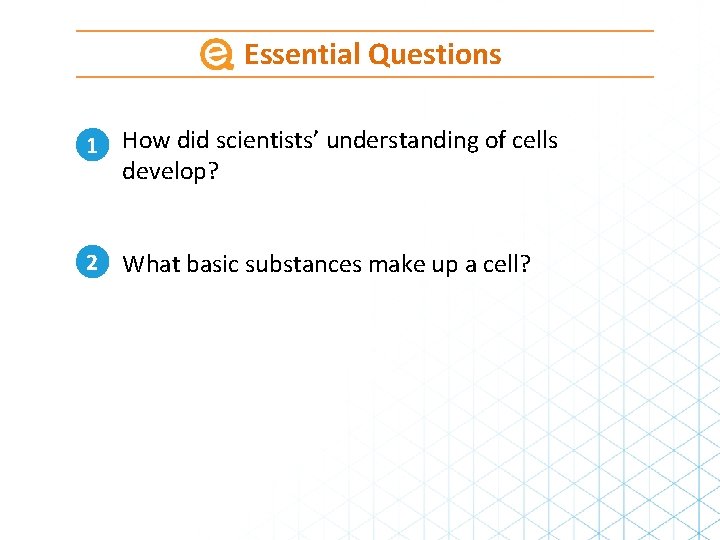 Essential Questions

1 How did scientists’ understanding of cells develop?

2 What basic substances make up a cell?